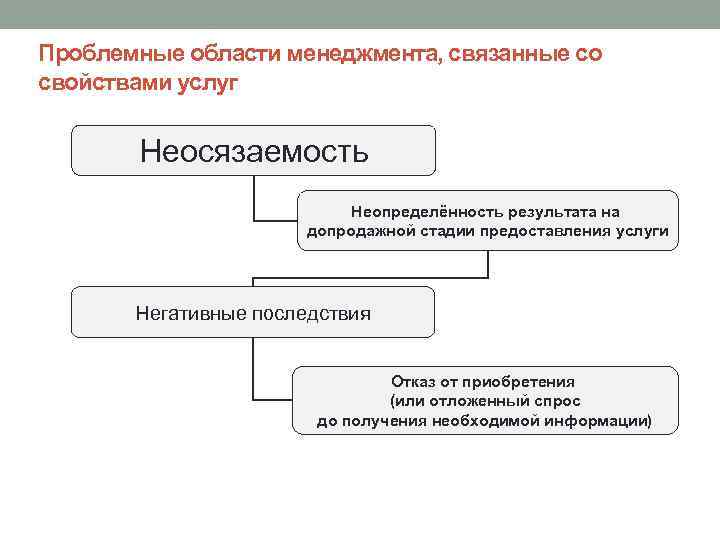 Проблемные области менеджмента, связанные со свойствами услуг

Неосязаемость

Неопределённость результата на допродажной стадии предоставления услуги

Негативные последствия

Отказ от приобретения (или отложенный спрос до получения необходимой информации)